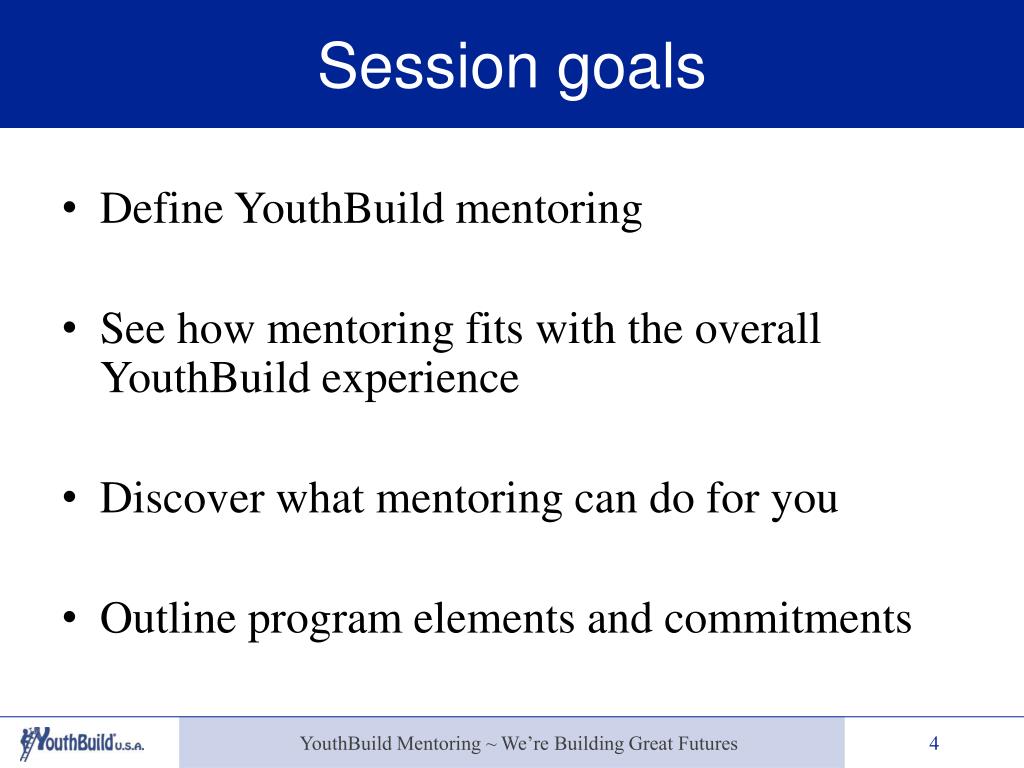 Session goals

• Define YouthBuild mentoring

• See how mentoring fits with the overall YouthBuild experience

• Discover what mentoring can do for you

• Outline program elements and commitments

YouthBuild U.S.A.

YouthBuild Mentoring ~ We're Building Great Futures

4